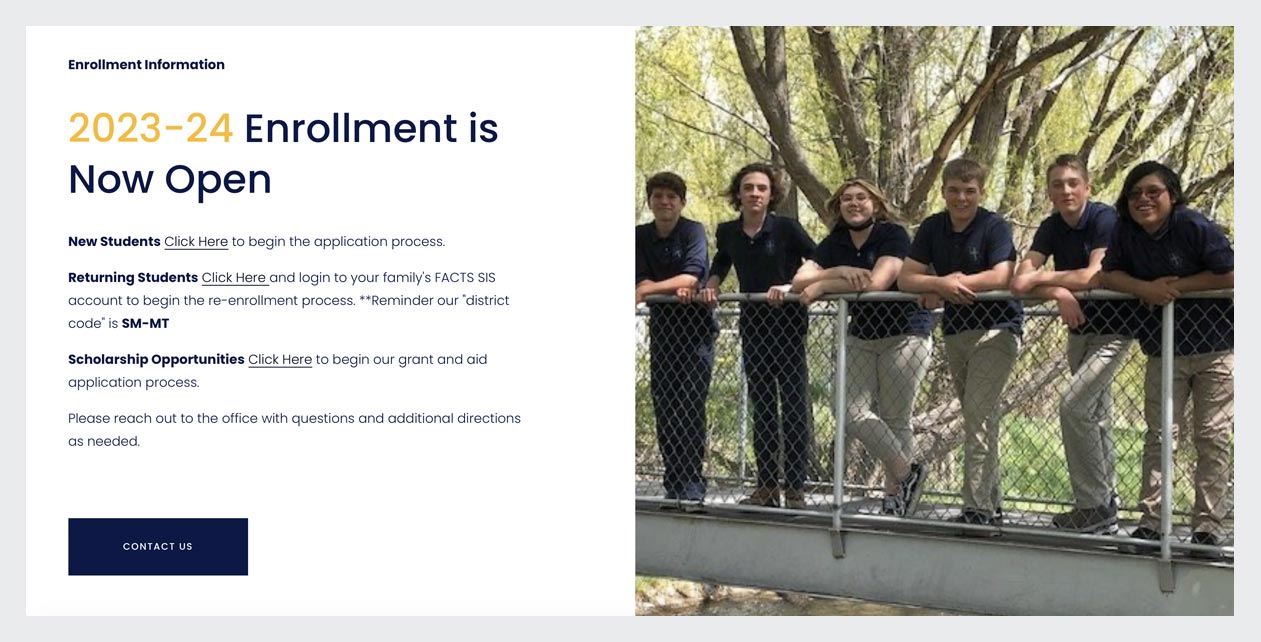 Enrollment Information

2023-24 Enrollment is Now Open

New Students Click Here to begin the application process.

Returning Students Click Here and login to your family's FACTS SIS account to begin the re-enrollment process. **Reminder our "district code" is SM-MT

Scholarship Opportunities Click Here to begin our grant and aid application process.

Please reach out to the office with questions and additional directions as needed.

CONTACT US